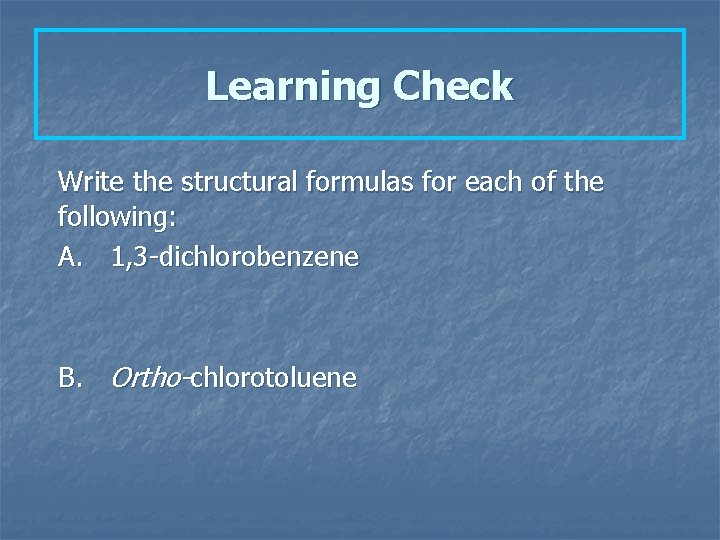 Learning Check

Write the structural formulas for each of the following:

A. 1,3-dichlorobenzene

B. Ortho-chlorotoluene